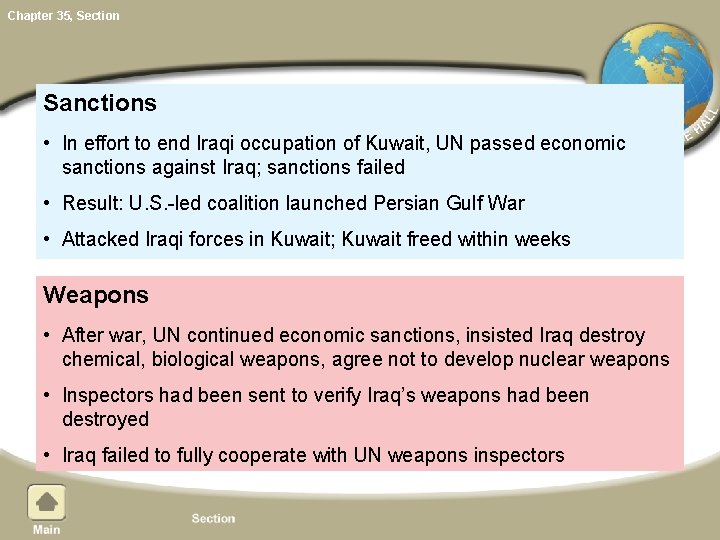 Chapter 35, Section

E HALL

Sanctions

• In effort to end Iraqi occupation of Kuwait, UN passed economic sanctions against Iraq; sanctions failed

• Result: U.S.-led coalition launched Persian Gulf War

• Attacked Iraqi forces in Kuwait; Kuwait freed within weeks

Weapons

• After war, UN continued economic sanctions, insisted Iraq destroy chemical, biological weapons, agree not to develop nuclear weapons

• Inspectors had been sent to verify Iraq's weapons had been destroyed

• Iraq failed to fully cooperate with UN weapons inspectors

Main

Section